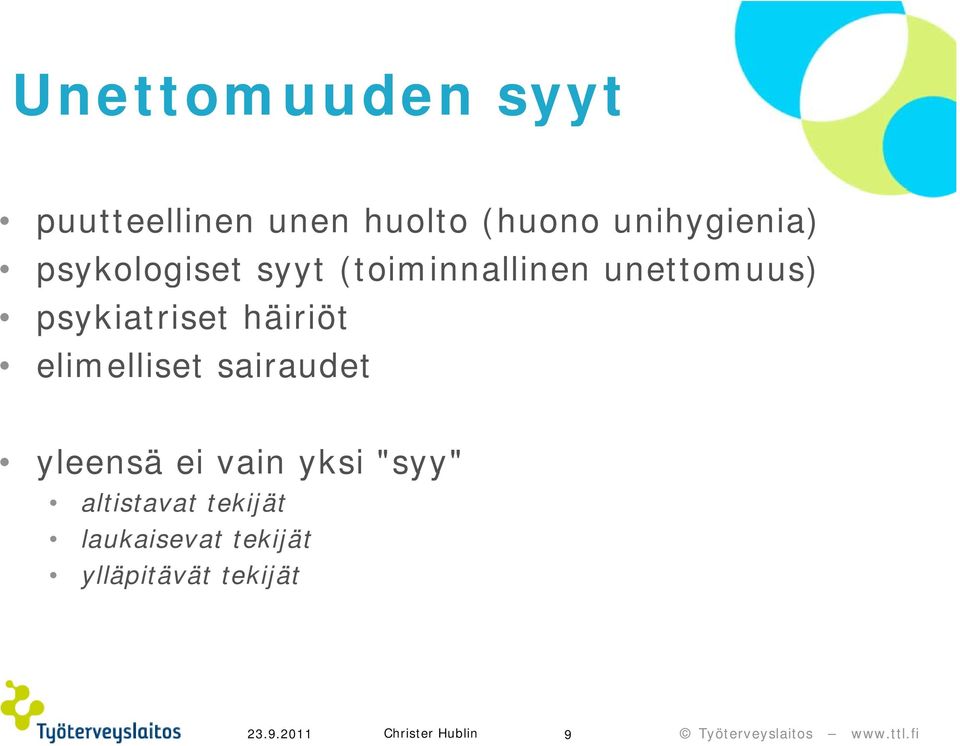 Unettomuuden syyt

• puutteellinen unen huolto (huono unihygienia)
• psykologiset syyt (toiminnallinen unettomuus)
• psykiatriset häiriöt
• elimelliset sairaudet

• yleensä ei vain yksi "syy"
• altistavat tekijät
• laukaisevat tekijät
• ylläpitävät tekijät

Työterveyslaitos

23.9.2011

Christer Hublin

9

© Työterveyslaitos – www.ttl.fi